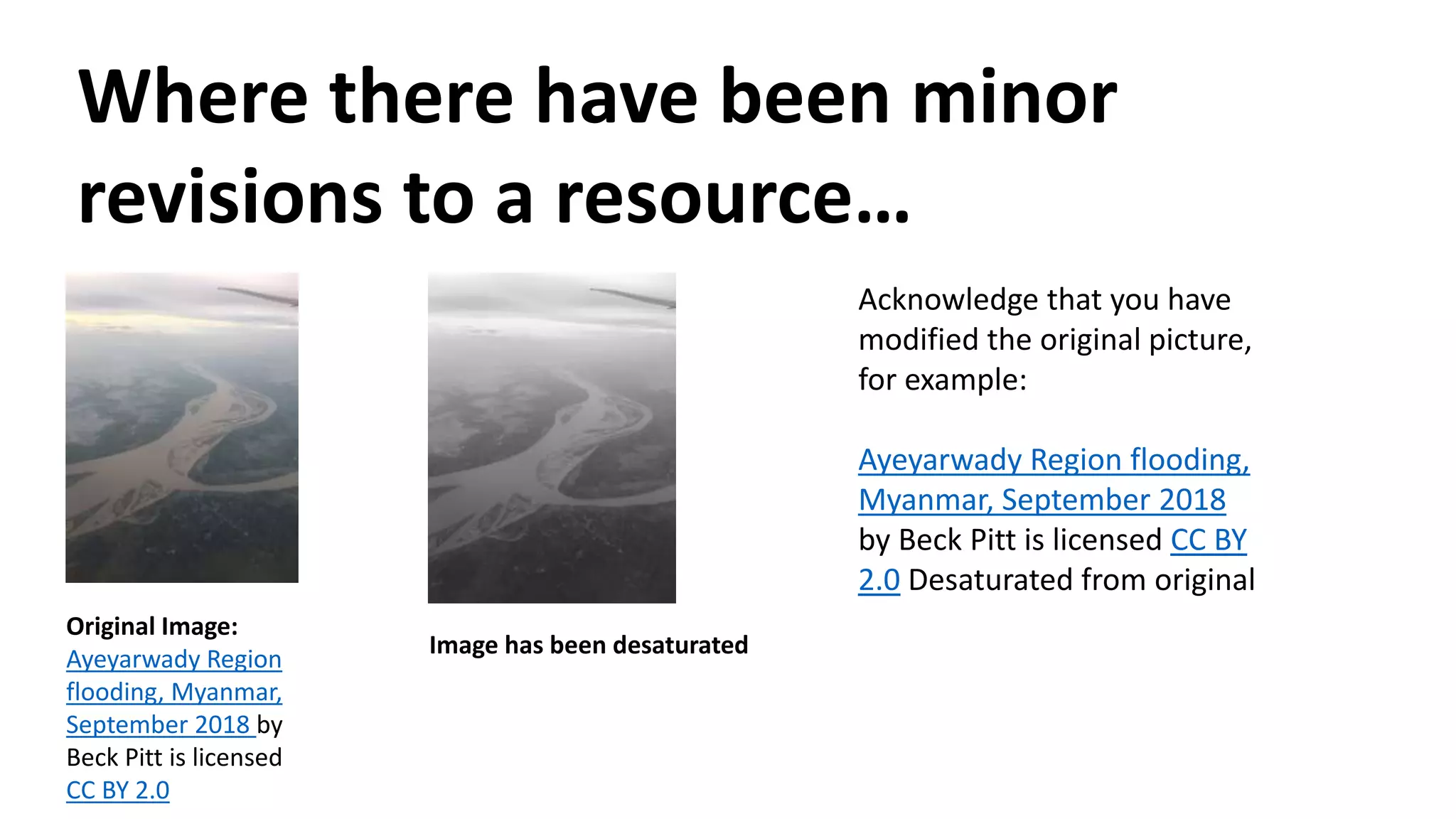 Where there have been minor revisions to a resource…

Original Image:
Ayeyarwady Region flooding, Myanmar, September 2018 by Beck Pitt is licensed CC BY 2.0

Image has been desaturated

Acknowledge that you have modified the original picture, for example:

Ayeyarwady Region flooding, Myanmar, September 2018 by Beck Pitt is licensed CC BY 2.0 Desaturated from original